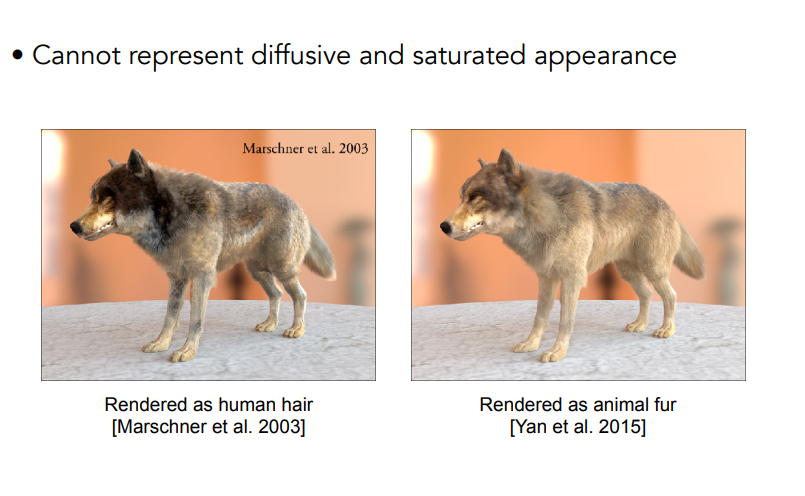 • Cannot represent diffusive and saturated appearance

Marschner et al. 2003

Rendered as human hair
[Marschner et al. 2003]

Rendered as animal fur
[Yan et al. 2015]